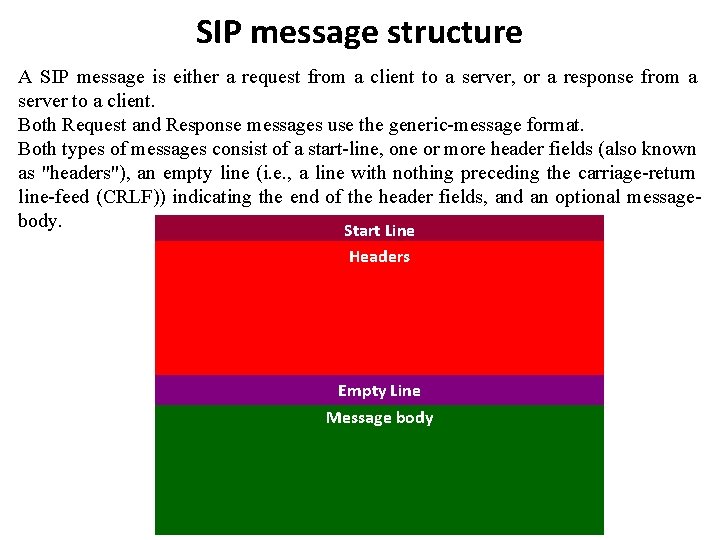 SIP message structure

A SIP message is either a request from a client to a server, or a response from a server to a client.
Both Request and Response messages use the generic-message format.
Both types of messages consist of a start-line, one or more header fields (also known as "headers"), an empty line (i.e., a line with nothing preceding the carriage-return line-feed (CRLF)) indicating the end of the header fields, and an optional message-body.

Start Line
Headers
Empty Line
Message body